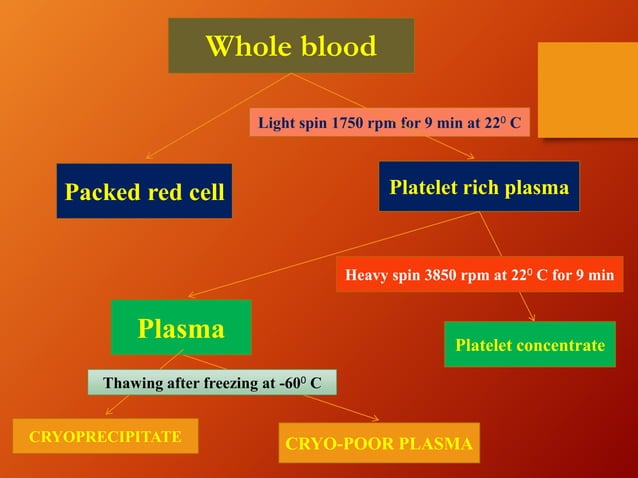 Whole blood

Light spin 1750 rpm for 9 min at $22^0$ C

Packed red cell

Platelet rich plasma

Heavy spin 3850 rpm at $22^0$ C for 9 min

Plasma

Platelet concentrate

Thawing after freezing at $-60^0$ C

CRYOPRECIPITATE

CRYO-POOR PLASMA